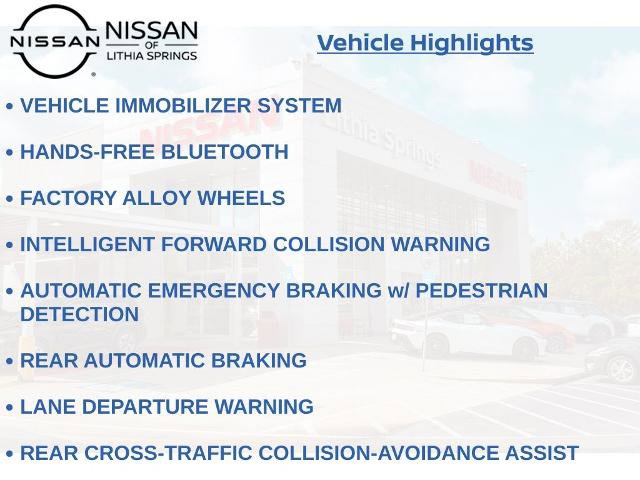 NISSAN NISSAN OF LITHIA SPRINGS

Vehicle Highlights

• VEHICLE IMMOBILIZER SYSTEM

• HANDS-FREE BLUETOOTH

• FACTORY ALLOY WHEELS

• INTELLIGENT FORWARD COLLISION WARNING

• AUTOMATIC EMERGENCY BRAKING w/ PEDESTRIAN DETECTION

• REAR AUTOMATIC BRAKING

• LANE DEPARTURE WARNING

• REAR CROSS-TRAFFIC COLLISION-AVOIDANCE ASSIST